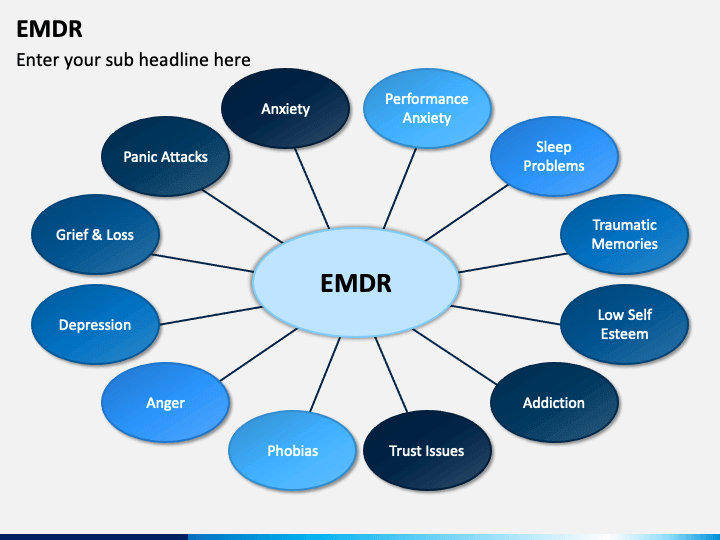 EMDR

Enter your sub headline here

EMDR

Anxiety

Performance Anxiety

Sleep Problems

Traumatic Memories

Low Self Esteem

Addiction

Trust Issues

Phobias

Anger

Depression

Grief & Loss

Panic Attacks